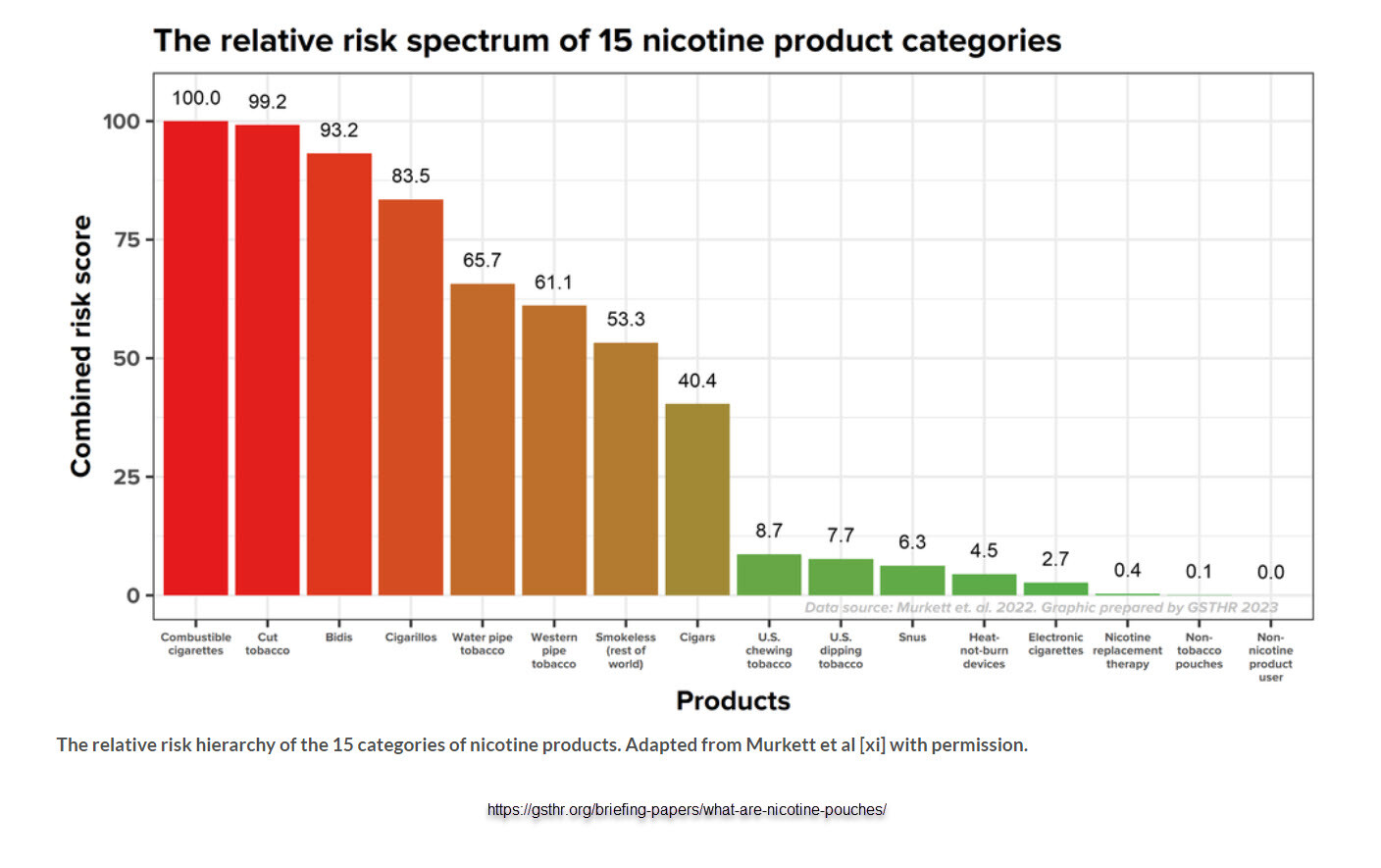 The relative risk spectrum of 15 nicotine product categories

Combined risk score

100
75
50
25
0

100.0
99.2
93.2
83.5
65.7
61.1
53.3
40.4
8.7
7.7
6.3
4.5
2.7
0.4
0.1
0.0

Data source: Murkett et. al. 2022. Graphic prepared by GSTHR 2023

Combustible cigarettes
Cut tobacco
Bidis
Cigarillos
Water pipe tobacco
Western pipe tobacco
Smokeless (rest of world)
Cigars
U.S. chewing tobacco
U.S. dipping tobacco
Snus
Heat-not-burn devices
Electronic cigarettes
Nicotine replacement therapy
Non-tobacco pouches
Non-nicotine product user

Products

The relative risk hierarchy of the 15 categories of nicotine products. Adapted from Murkett et al [xi] with permission.

https://gsthr.org/briefing-papers/what-are-nicotine-pouches/